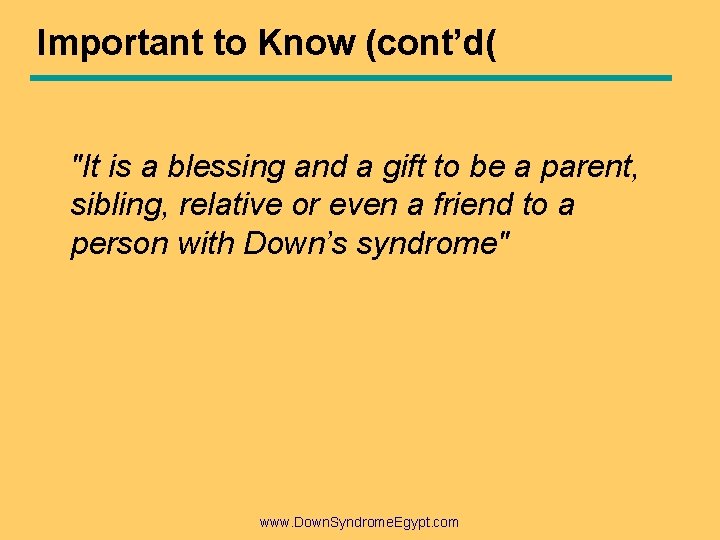 Important to Know (cont’d(

"It is a blessing and a gift to be a parent, sibling, relative or even a friend to a person with Down’s syndrome"

www.DownSyndromeEgypt.com